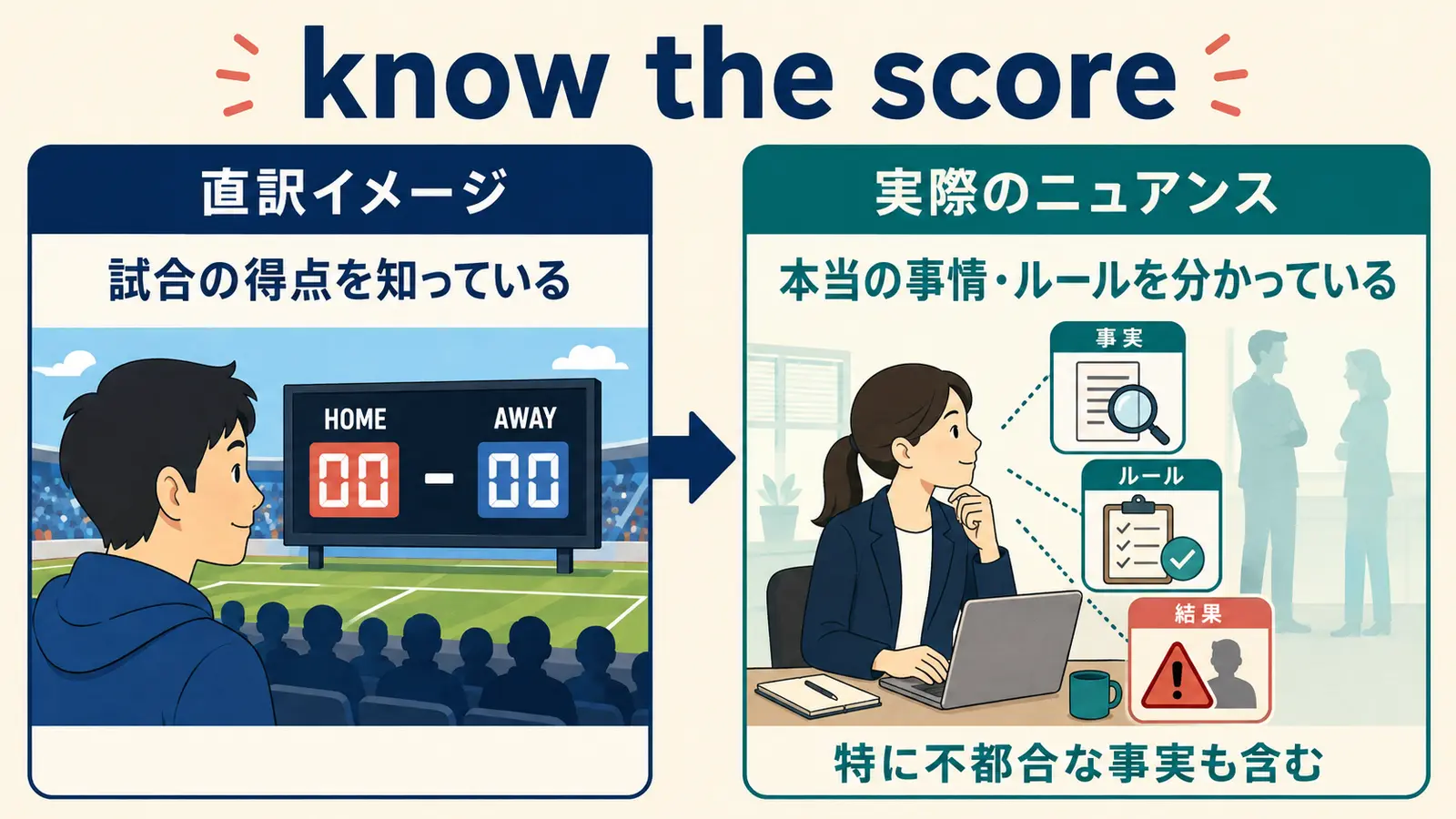 know the score

直訳イメージ

試合の得点を知っている

HOME
AWAY
00 - 00

実際のニュアンス

本当の事情・ルールを分かっている

事実

ルール

結果

特に不都合な事実も含む